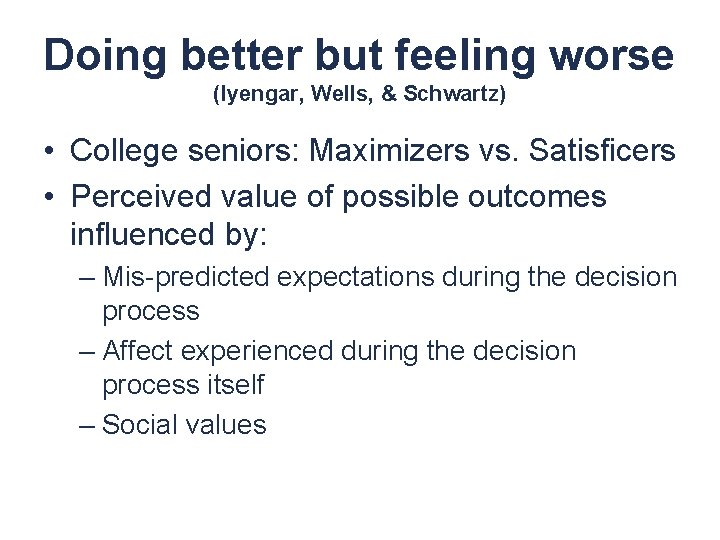 Doing better but feeling worse
(Iyengar, Wells, & Schwartz)

• College seniors: Maximizers vs. Satisficers
• Perceived value of possible outcomes influenced by:
– Mis-predicted expectations during the decision process
– Affect experienced during the decision process itself
– Social values